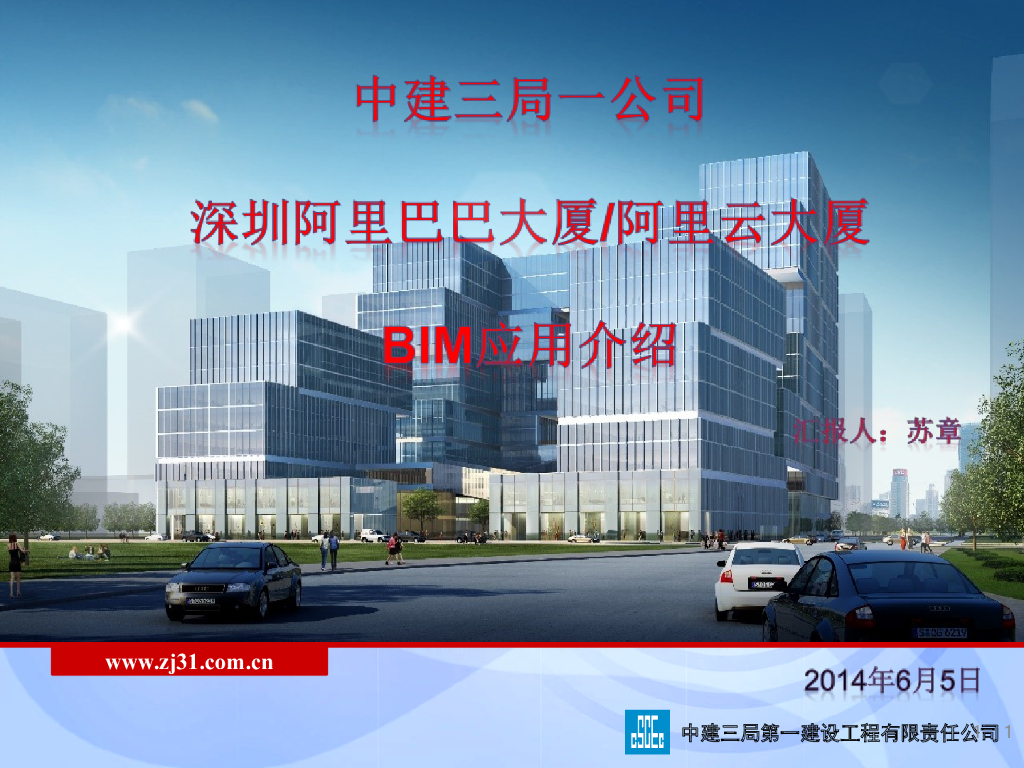 中建三局一公司

深圳阿里巴巴大厦/阿里云大厦

BIM应用介绍

汇报人：苏章

www.zj31.com.cn

2014年6月5日

中建三局第一建设工程有限责任公司 1